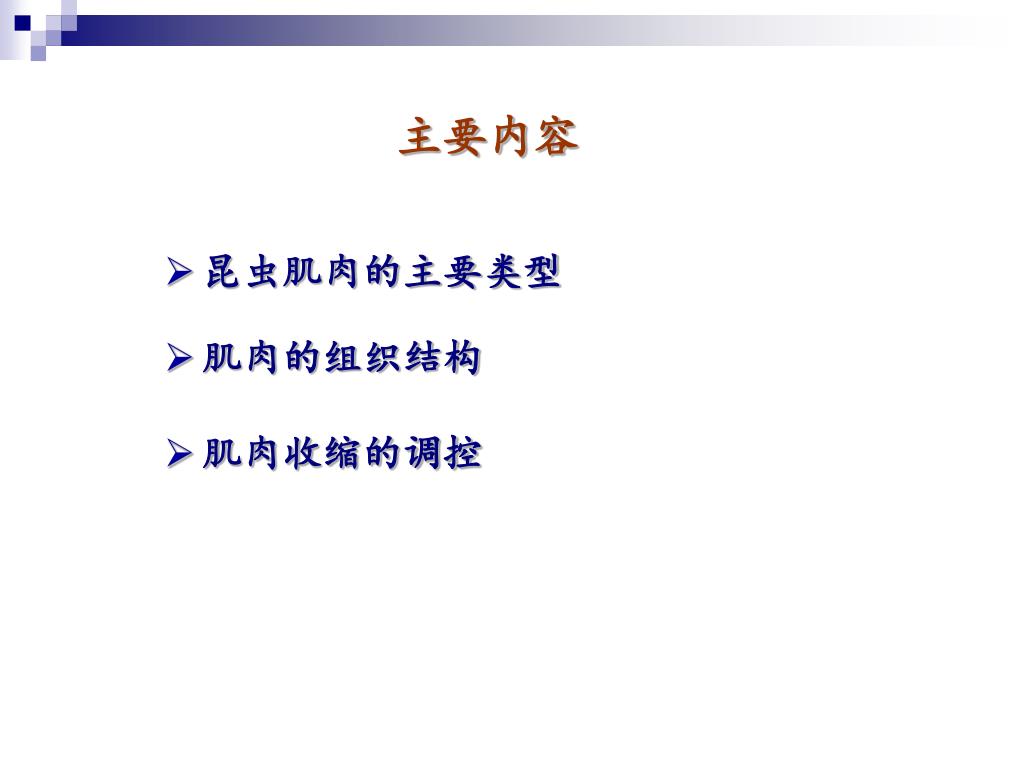 主要内容

➢ 昆虫肌肉的主要类型

➢ 肌肉的组织结构

➢ 肌肉收缩的调控